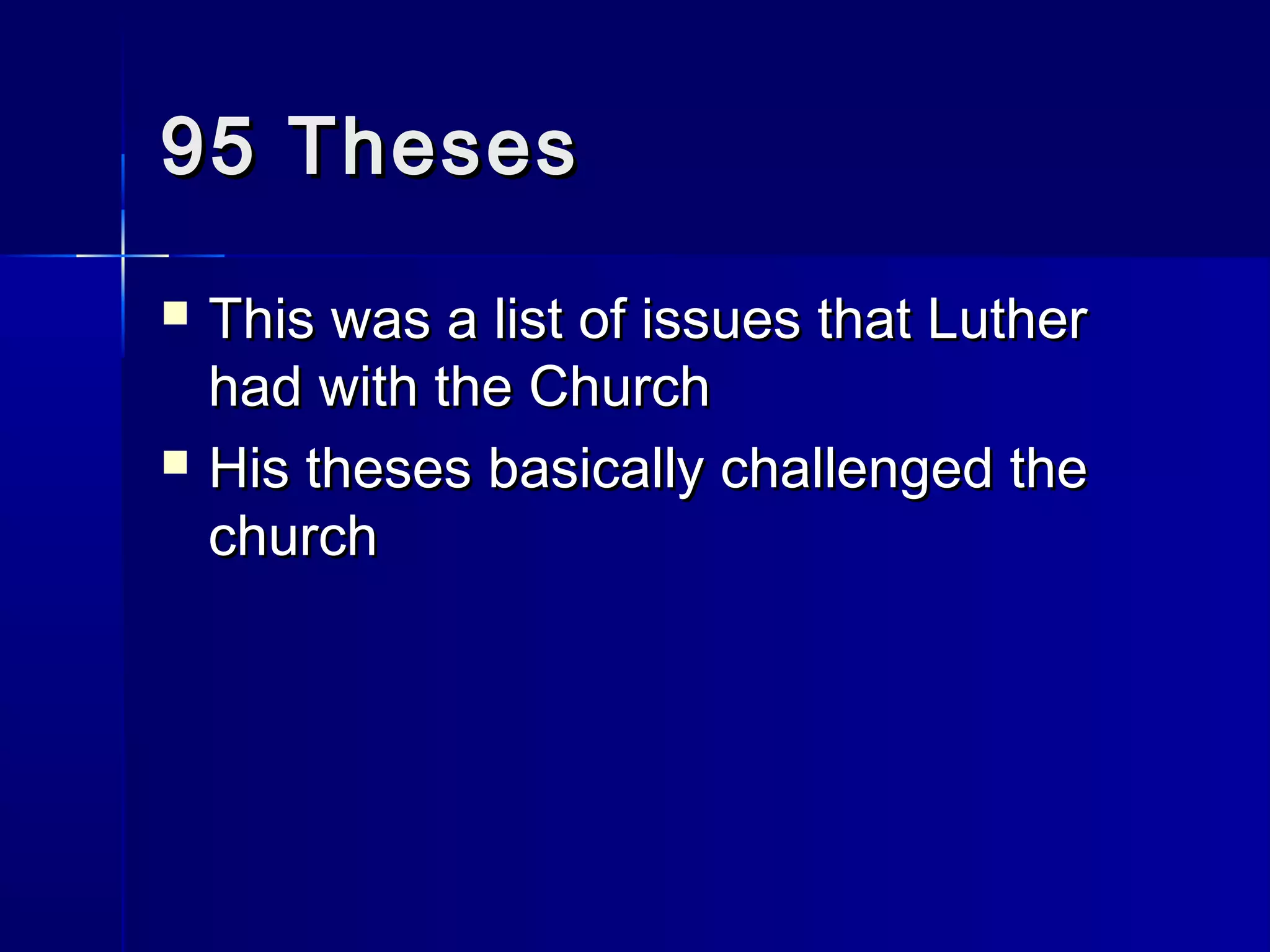 95 Theses

- This was a list of issues that Luther had with the Church
- His theses basically challenged the church